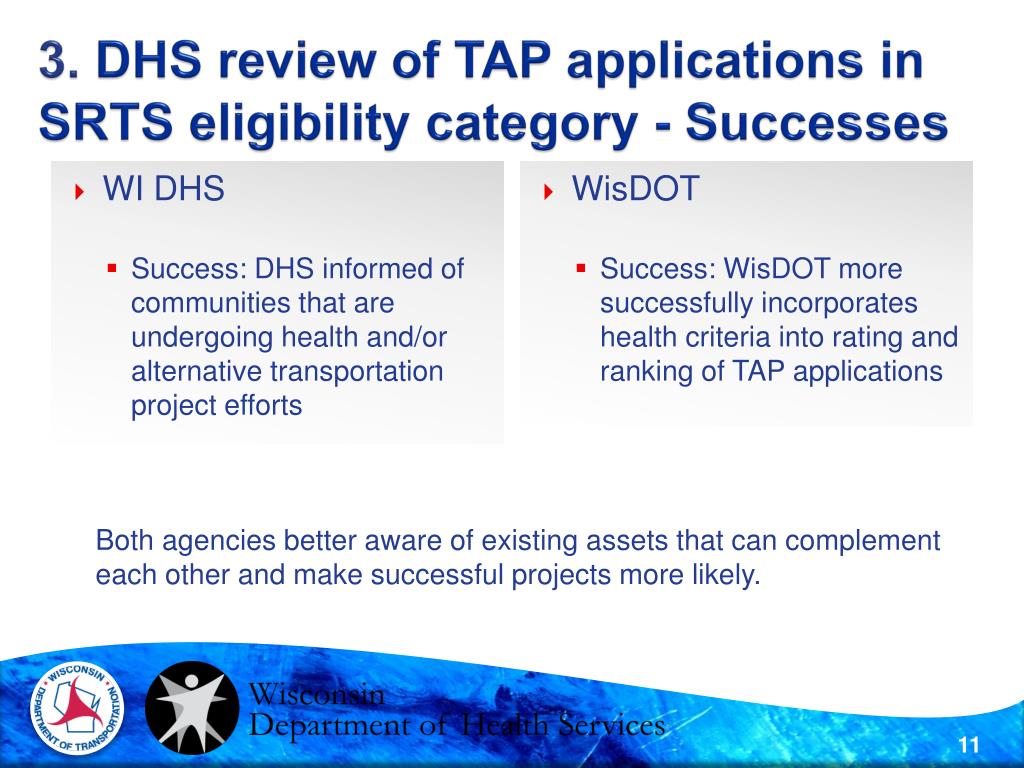 3. DHS review of TAP applications in SRTS eligibility category - Successes

WI DHS

Success: DHS informed of communities that are undergoing health and/or alternative transportation project efforts

WisDOT

Success: WisDOT more successfully incorporates health criteria into rating and ranking of TAP applications

Both agencies better aware of existing assets that can complement each other and make successful projects more likely.

WISCONSIN DEPARTMENT OF TRANSPORTATION

Wisconsin Department of Health Services

11